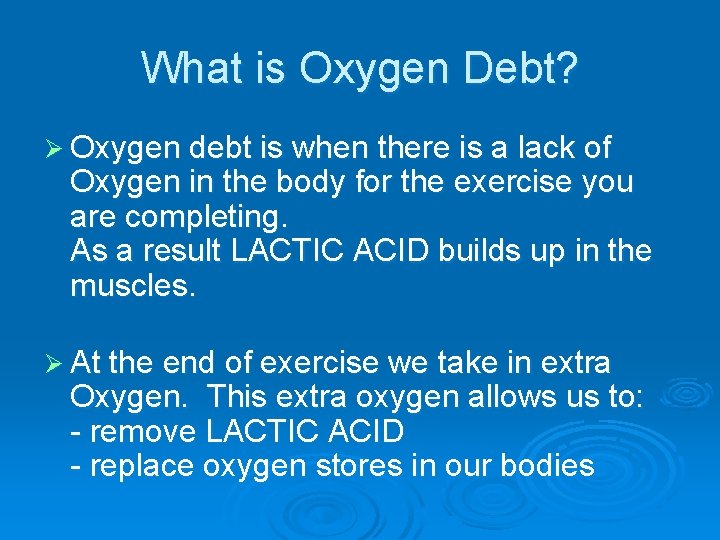 What is Oxygen Debt?

➢ Oxygen debt is when there is a lack of Oxygen in the body for the exercise you are completing.
As a result LACTIC ACID builds up in the muscles.

➢ At the end of exercise we take in extra Oxygen. This extra oxygen allows us to:
- remove LACTIC ACID
- replace oxygen stores in our bodies